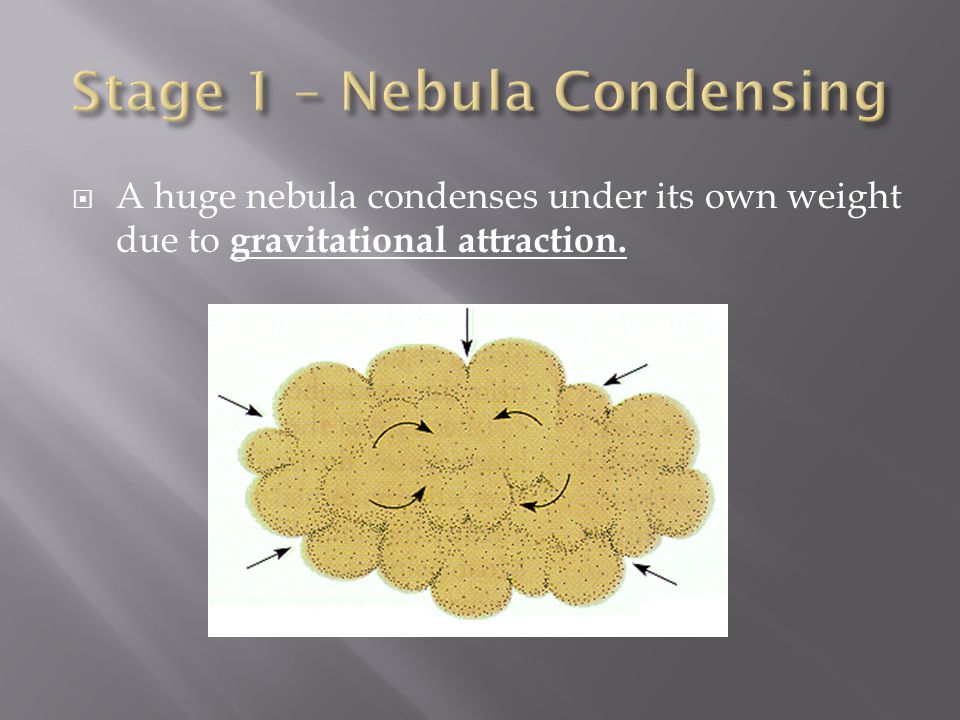 Stage 1 – Nebula Condensing

A huge nebula condenses under its own weight due to gravitational attraction.